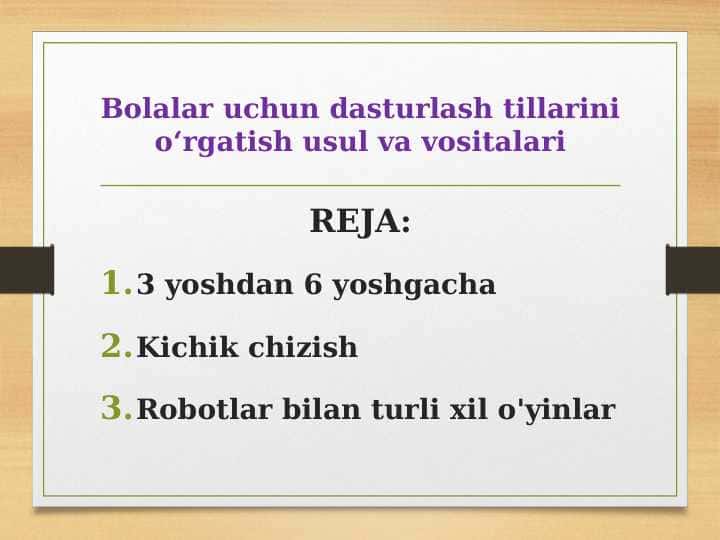 Bolalar uchun dasturlash tillarini o‘rgatish usul va vositalari

REJA:

1. 3 yoshdan 6 yoshgacha

2. Kichik chizish

3. Robotlar bilan turli xil o'yinlar